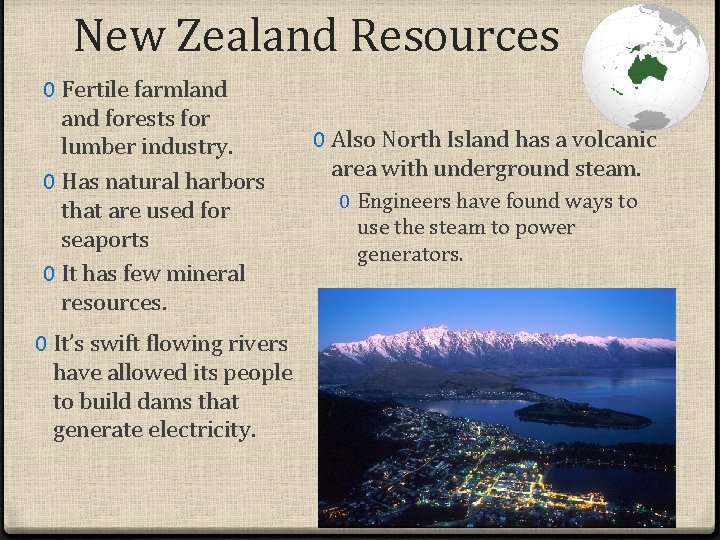 New Zealand Resources

0 Fertile farmland and forests for lumber industry.

0 Has natural harbors that are used for seaports

0 It has few mineral resources.

0 It's swift flowing rivers have allowed its people to build dams that generate electricity.

0 Also North Island has a volcanic area with underground steam.

0 Engineers have found ways to use the steam to power generators.